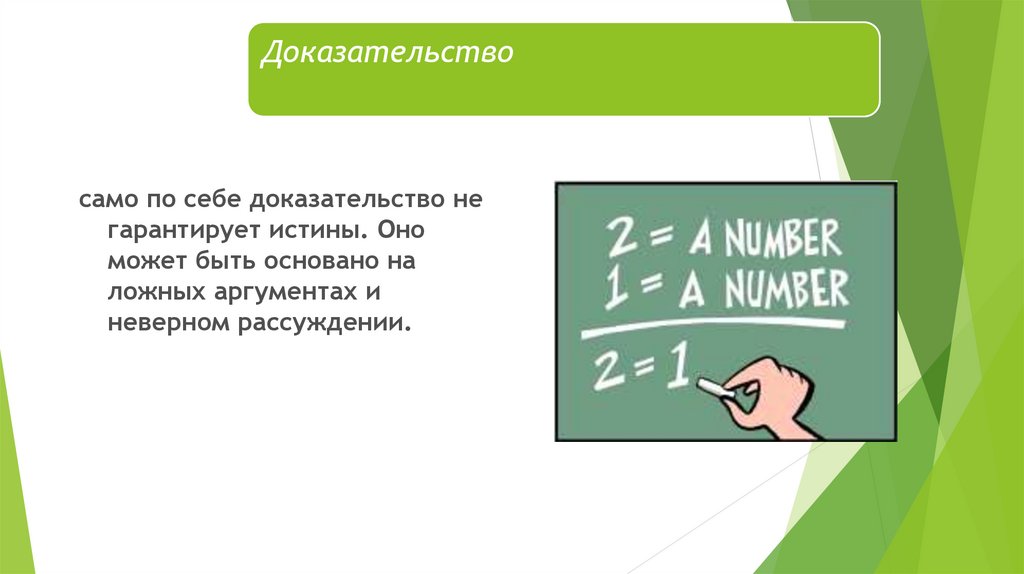 Доказательство

само по себе доказательство не гарантирует истины. Оно может быть основано на ложных аргументах и неверном рассуждении.

2 = A NUMBER
1 = A NUMBER
2 = 1